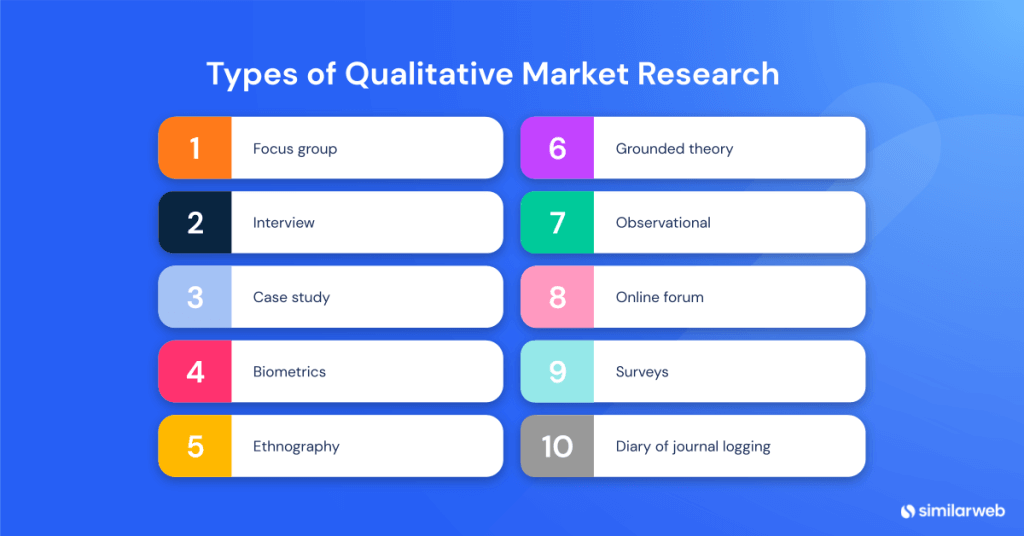 Types of Qualitative Market Research

1 Focus group

2 Interview

3 Case study

4 Biometrics

5 Ethnography

6 Grounded theory

7 Observational

8 Online forum

9 Surveys

10 Diary of journal logging

similarweb